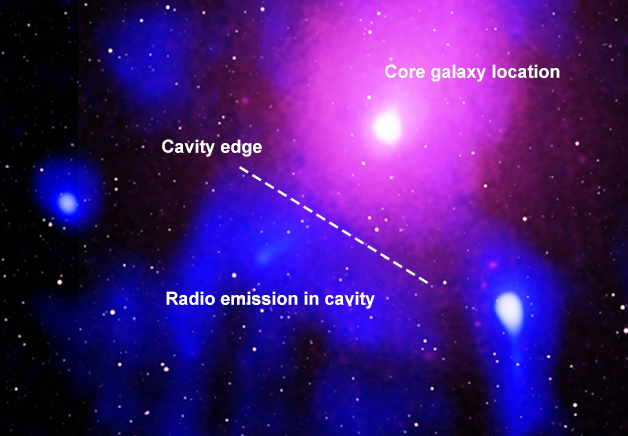 Core galaxy location

Cavity edge

Radio emission in cavity